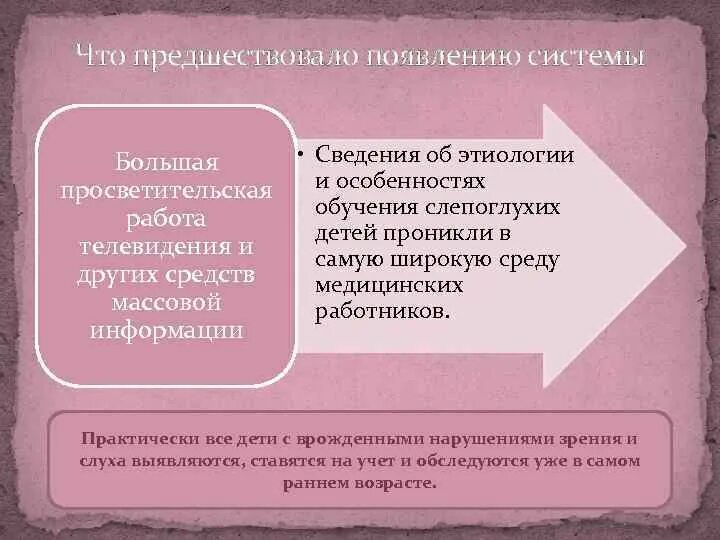 Что предшествовало появлению системы

Большая просветительская работа телевидения и других средств массовой информации

• Сведения об этиологии и особенностях обучения слепоглухих детей проникли в самую широкую среду медицинских работников.

Практически все дети с врожденными нарушениями зрения и слуха выявляются, ставятся на учет и обследуются уже в самом раннем возрасте.